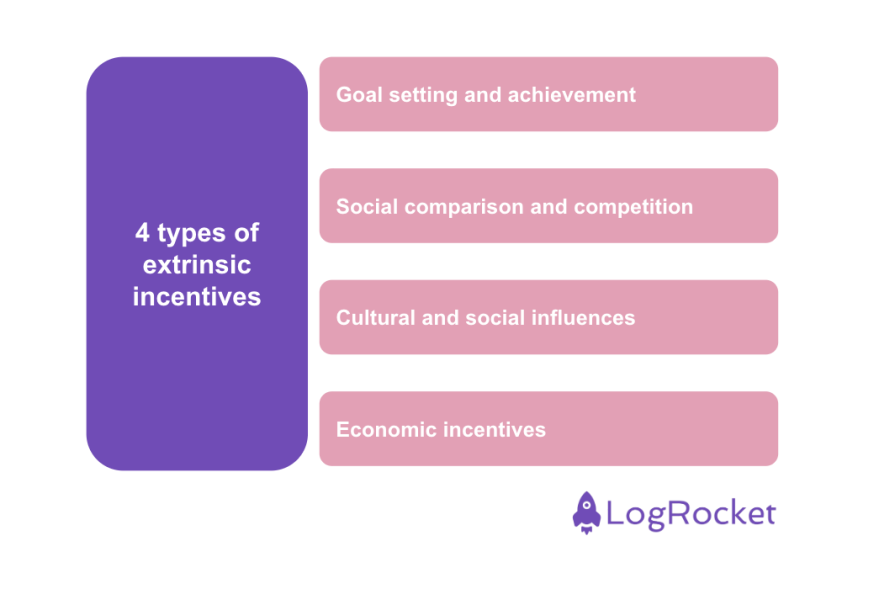 4 types of extrinsic incentives

Goal setting and achievement

Social comparison and competition

Cultural and social influences

Economic incentives

LogRocket